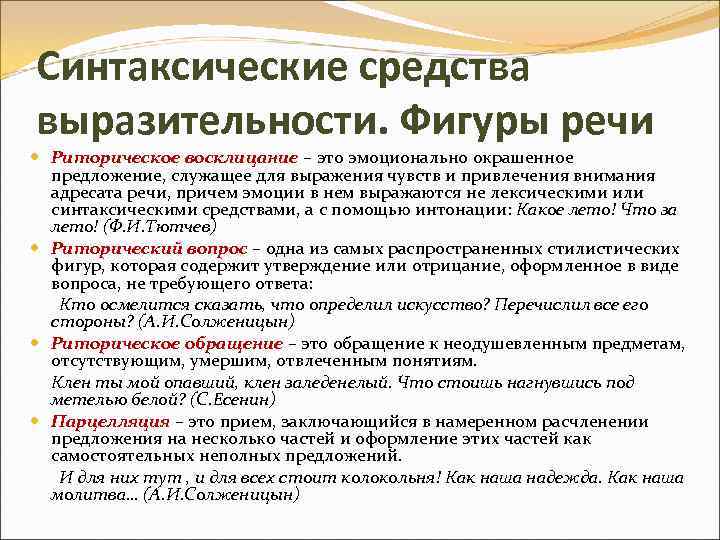 Синтаксические средства выразительности. Фигуры речи

Риторическое восклицание – это эмоционально окрашенное предложение, служащее для выражения чувств и привлечения внимания адресата речи, причем эмоции в нем выражаются не лексическими или синтаксическими средствами, а с помощью интонации: Какое лето! Что за лето! (Ф.И.Тютчев)

Риторический вопрос – одна из самых распространенных стилистических фигур, которая содержит утверждение или отрицание, оформленное в виде вопроса, не требующего ответа:

Кто осмелится сказать, что определил искусство? Перечислил все его стороны? (А.И.Солженицын)

Риторическое обращение – это обращение к неодушевленным предметам, отсутствующим, умершим, отвлеченным понятиям.

Клен ты мой опавший, клен заледенелый. Что стоишь нагнувшись под метелью белой? (С.Есенин)

Парцелляция – это прием, заключающийся в намеренном расчленении предложения на несколько частей и оформление этих частей как самостоятельных неполных предложений.

И для них тут , и для всех стоит колокольня! Как наша надежда. Как наша молитва… (А.И.Солженицын)